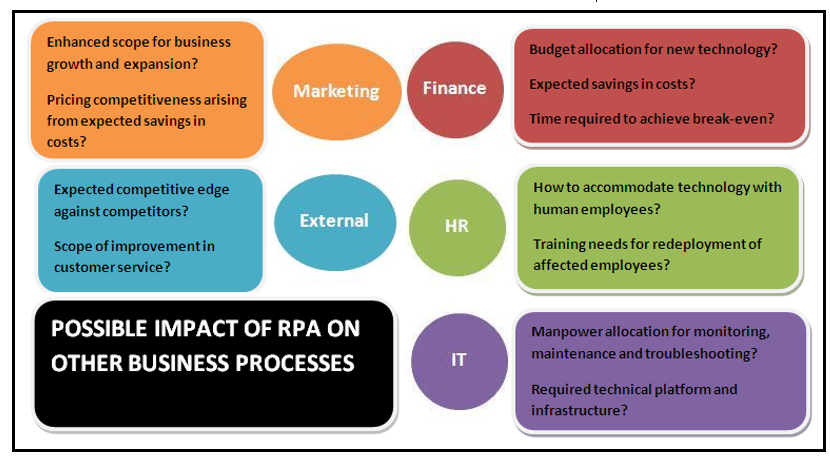 Enhanced scope for business growth and expansion?

Pricing competitiveness arising from expected savings in costs?

Marketing

Finance

Budget allocation for new technology?

Expected savings in costs?

Time required to achieve break-even?

Expected competitive edge against competitors?

Scope of improvement in customer service?

External

HR

How to accommodate technology with human employees?

Training needs for redeployment of affected employees?

POSSIBLE IMPACT OF RPA ON OTHER BUSINESS PROCESSES

IT

Manpower allocation for monitoring, maintenance and troubleshooting?

Required technical platform and infrastructure?